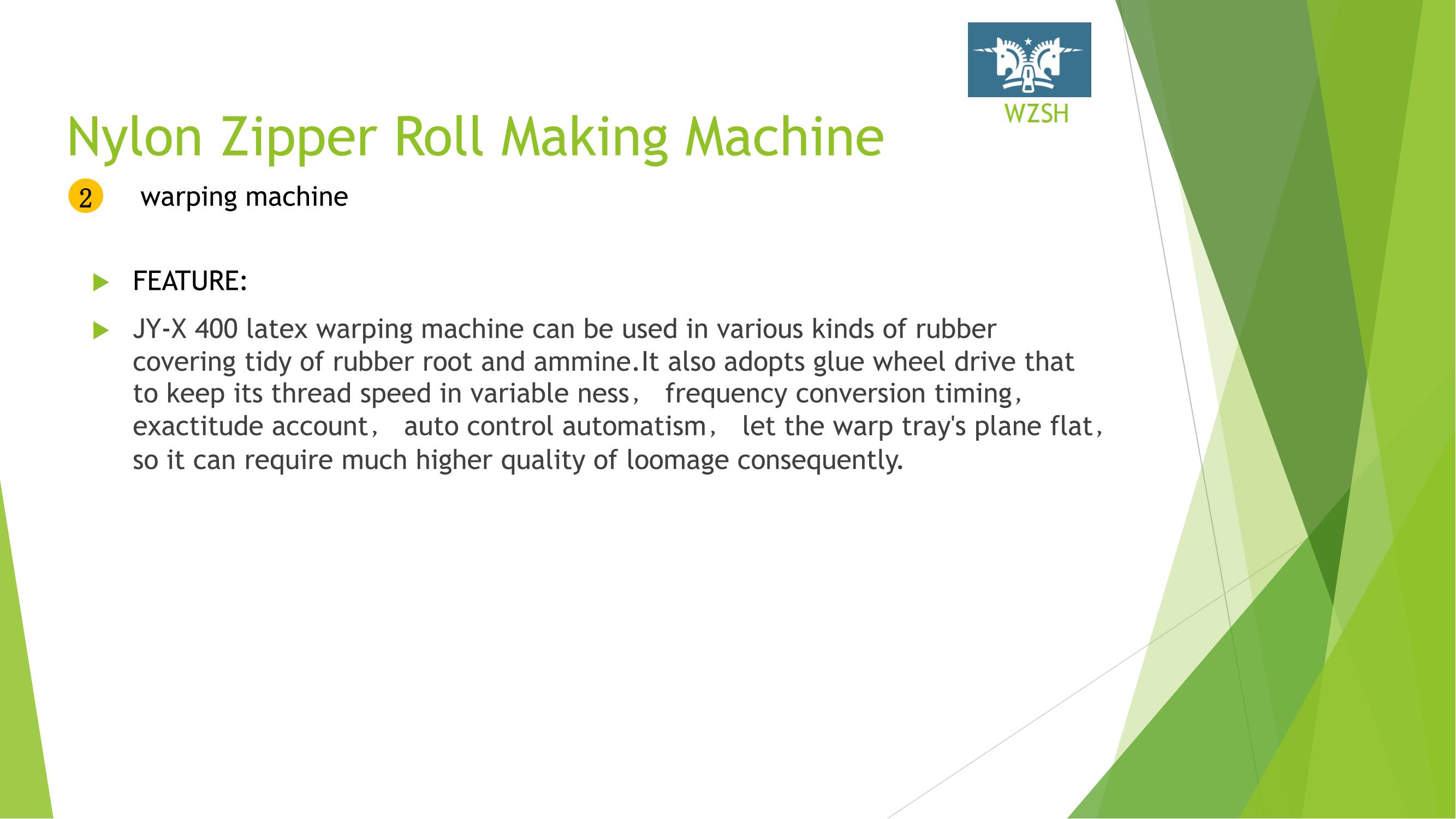 WZSH

Nylon Zipper Roll Making Machine

② warping machine

FEATURE:

JY-X 400 latex warping machine can be used in various kinds of rubber covering tidy of rubber root and ammine.It also adopts glue wheel drive that to keep its thread speed in variable ness， frequency conversion timing， exactitude account， auto control automatism， let the warp tray's plane flat， so it can require much higher quality of loomage consequently.